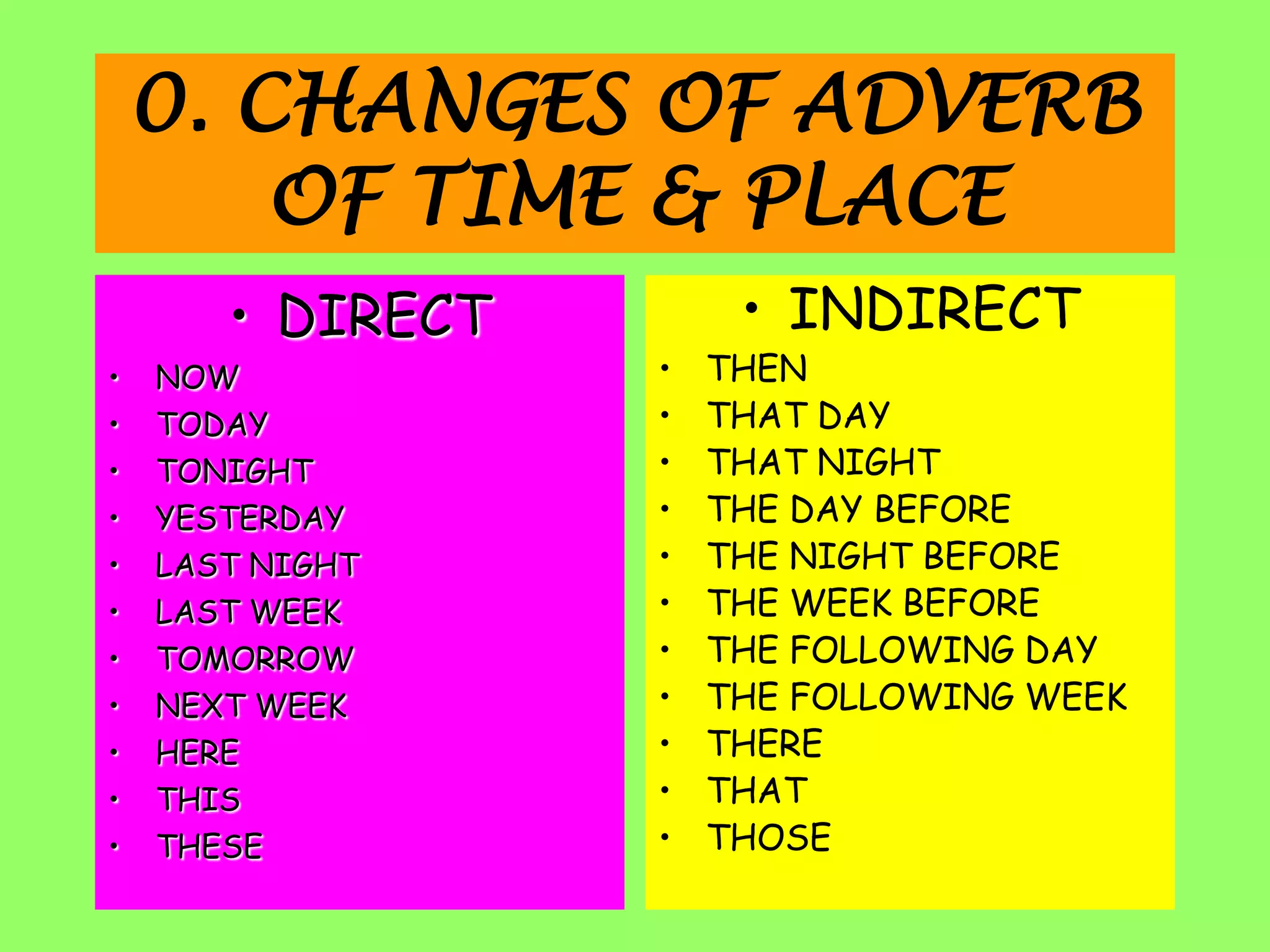 0. CHANGES OF ADVERB OF TIME & PLACE

• DIRECT

• NOW
• TODAY
• TONIGHT
• YESTERDAY
• LAST NIGHT
• LAST WEEK
• TOMORROW
• NEXT WEEK
• HERE
• THIS
• THESE

• INDIRECT

• THEN
• THAT DAY
• THAT NIGHT
• THE DAY BEFORE
• THE NIGHT BEFORE
• THE WEEK BEFORE
• THE FOLLOWING DAY
• THE FOLLOWING WEEK
• THERE
• THAT
• THOSE